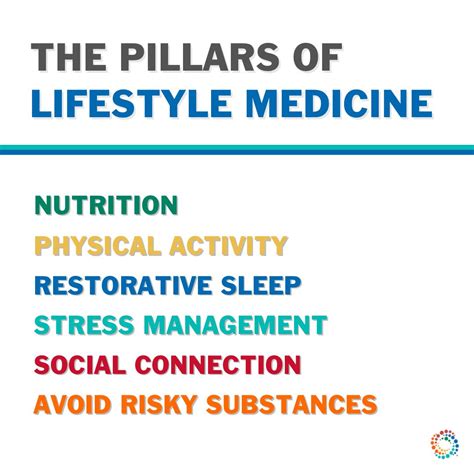 THE PILLARS OF
LIFESTYLE MEDICINE

NUTRITION
PHYSICAL ACTIVITY
RESTORATIVE SLEEP
STRESS MANAGEMENT
SOCIAL CONNECTION
AVOID RISKY SUBSTANCES